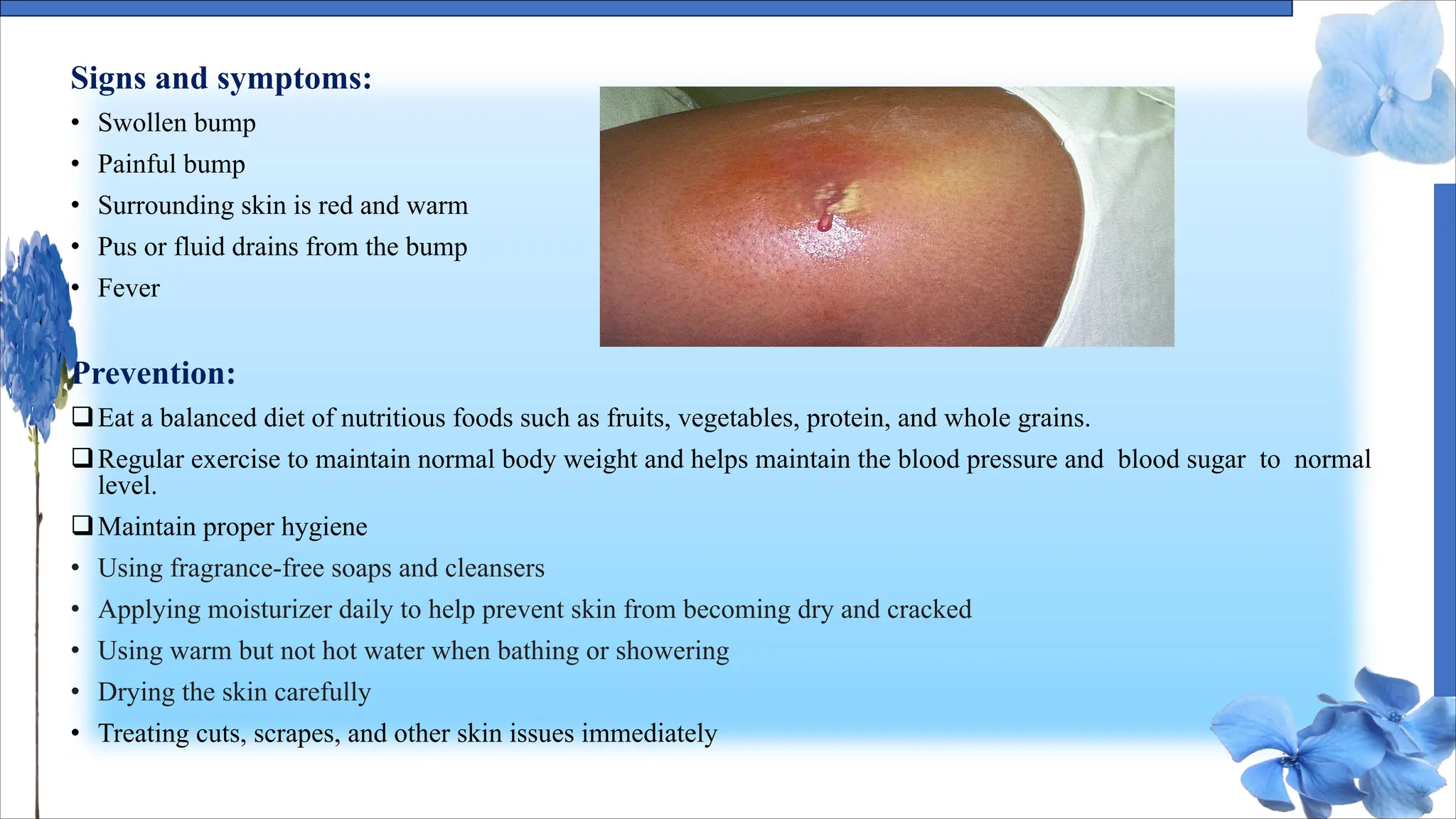 Signs and symptoms:

• Swollen bump
• Painful bump
• Surrounding skin is red and warm
• Pus or fluid drains from the bump
• Fever

Prevention:

❑ Eat a balanced diet of nutritious foods such as fruits, vegetables, protein, and whole grains.
❑ Regular exercise to maintain normal body weight and helps maintain the blood pressure and blood sugar to normal level.
❑ Maintain proper hygiene
• Using fragrance-free soaps and cleansers
• Applying moisturizer daily to help prevent skin from becoming dry and cracked
• Using warm but not hot water when bathing or showering
• Drying the skin carefully
• Treating cuts, scrapes, and other skin issues immediately